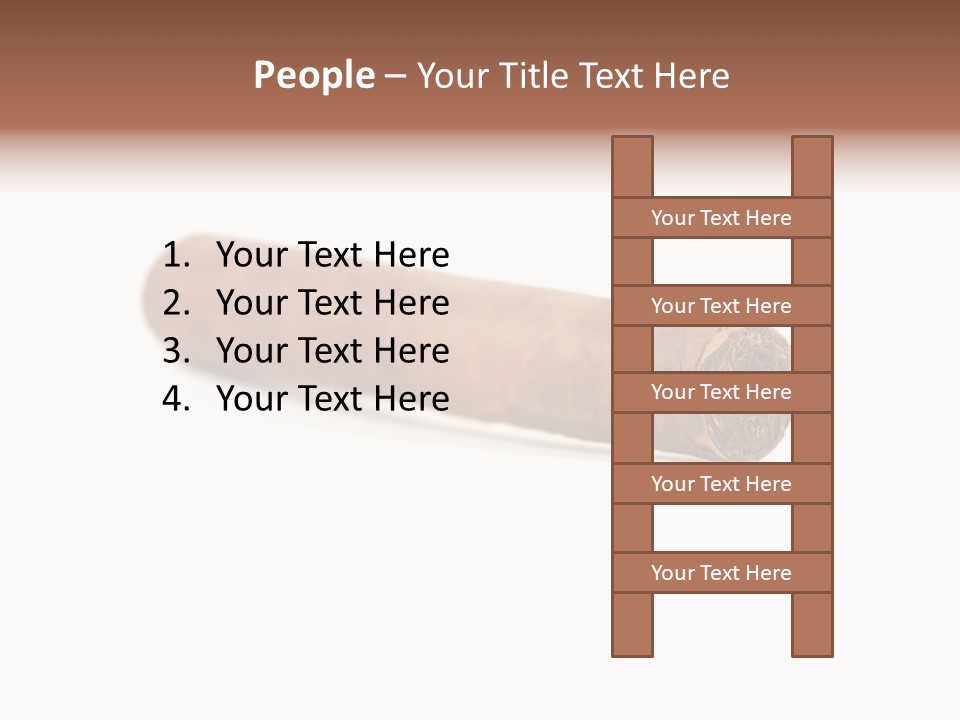 People – Your Title Text Here

1. Your Text Here
2. Your Text Here
3. Your Text Here
4. Your Text Here

Your Text Here

Your Text Here

Your Text Here

Your Text Here

Your Text Here